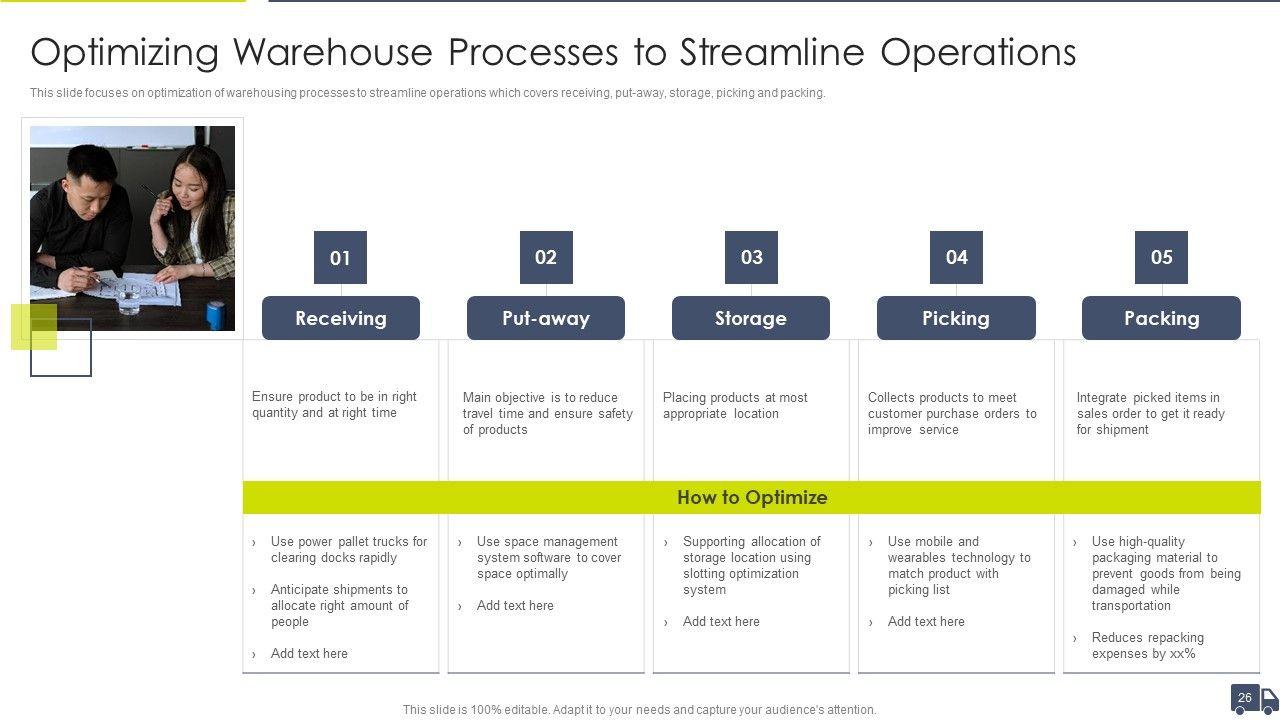 Optimizing Warehouse Processes to Streamline Operations

This slide focuses on optimization of warehousing processes to streamline operations which covers receiving, put-away, storage, picking and packing.

01
Receiving
Ensure product to be in right quantity and at right time

02
Put-away
Main objective is to reduce travel time and ensure safety of products

03
Storage
Placing products at most appropriate location

04
Picking
Collects products to meet customer purchase orders to improve service

05
Packing
Integrate picked items in sales order to get it ready for shipment

How to Optimize

› Use power pallet trucks for clearing docks rapidly
› Anticipate shipments to allocate right amount of people
› Add text here

› Use space management system software to cover space optimally
› Add text here

› Supporting allocation of storage location using slotting optimization system
› Add text here

› Use mobile and wearables technology to match product with picking list
› Add text here

› Use high-quality packaging material to prevent goods from being damaged while transportation
› Reduces repacking expenses by xx%

This slide is 100% editable. Adapt it to your needs and capture your audience's attention.

26